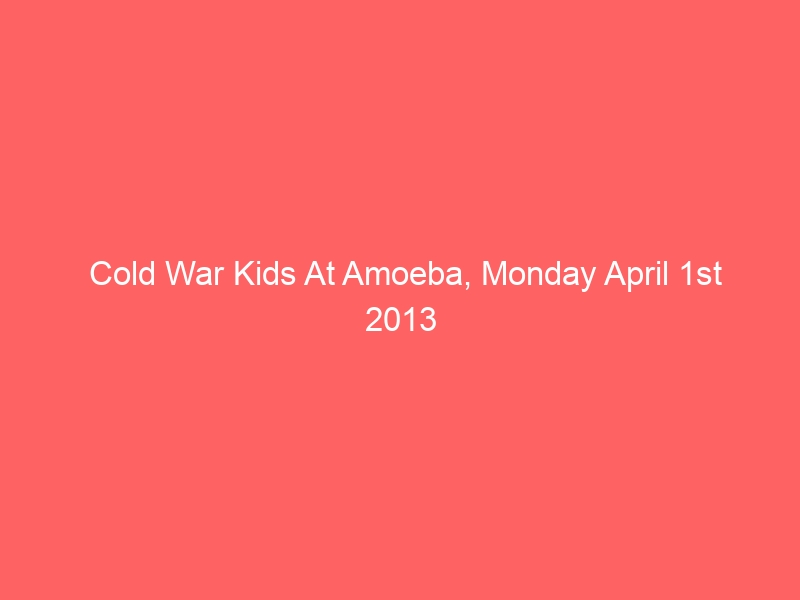 Cold War Kids At Amoeba, Monday April 1st 2013